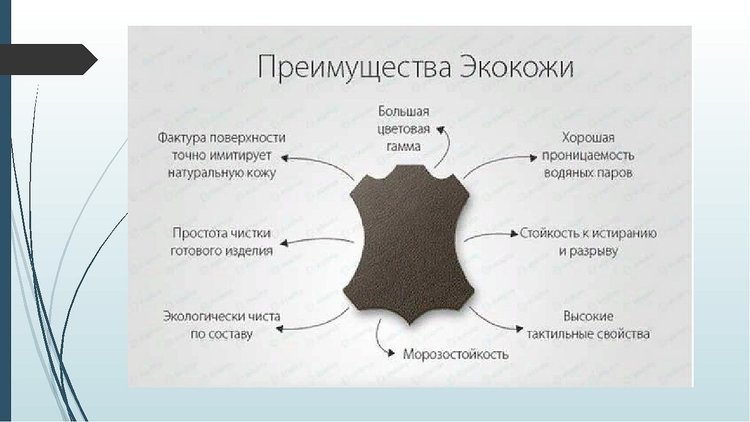 Преимущества Экокожи

Большая цветовая гамма

Фактура поверхности точно имитирует натуральную кожу

Хорошая проницаемость водяных паров

Простота чистки готового изделия

Стойкость к истиранию и разрыву

Экологически чиста по составу

Высокие тактильные свойства

Морозостойкость